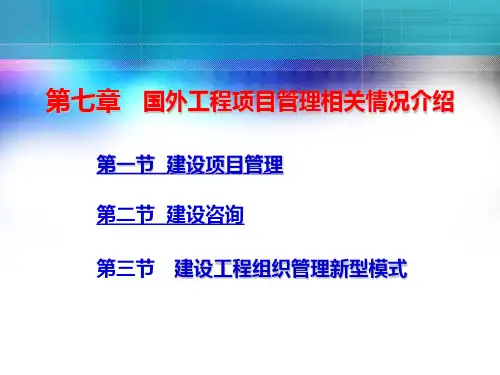 第七章　国外工程项目管理相关情况介绍

第一节 建设项目管理

第二节 建设咨询

第三节　建设工程组织管理新型模式